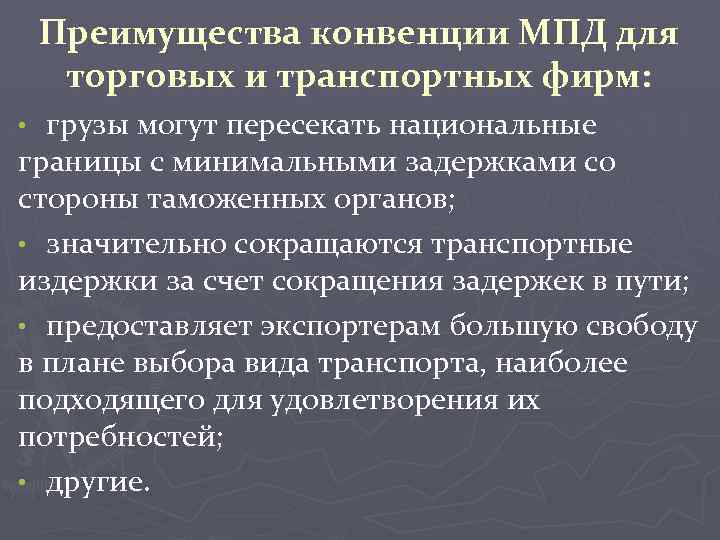 Преимущества конвенции МПД для торговых и транспортных фирм:

• грузы могут пересекать национальные границы с минимальными задержками со стороны таможенных органов;

• значительно сокращаются транспортные издержки за счет сокращения задержек в пути;

• предоставляет экспортерам большую свободу в плане выбора вида транспорта, наиболее подходящего для удовлетворения их потребностей;

• другие.